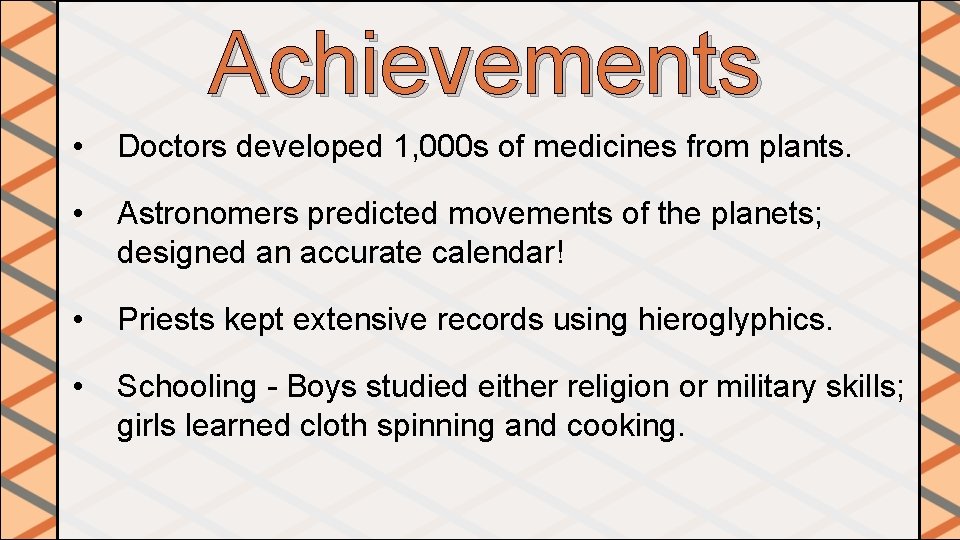 Achievements

• Doctors developed 1,000s of medicines from plants.

• Astronomers predicted movements of the planets; designed an accurate calendar!

• Priests kept extensive records using hieroglyphics.

• Schooling - Boys studied either religion or military skills; girls learned cloth spinning and cooking.